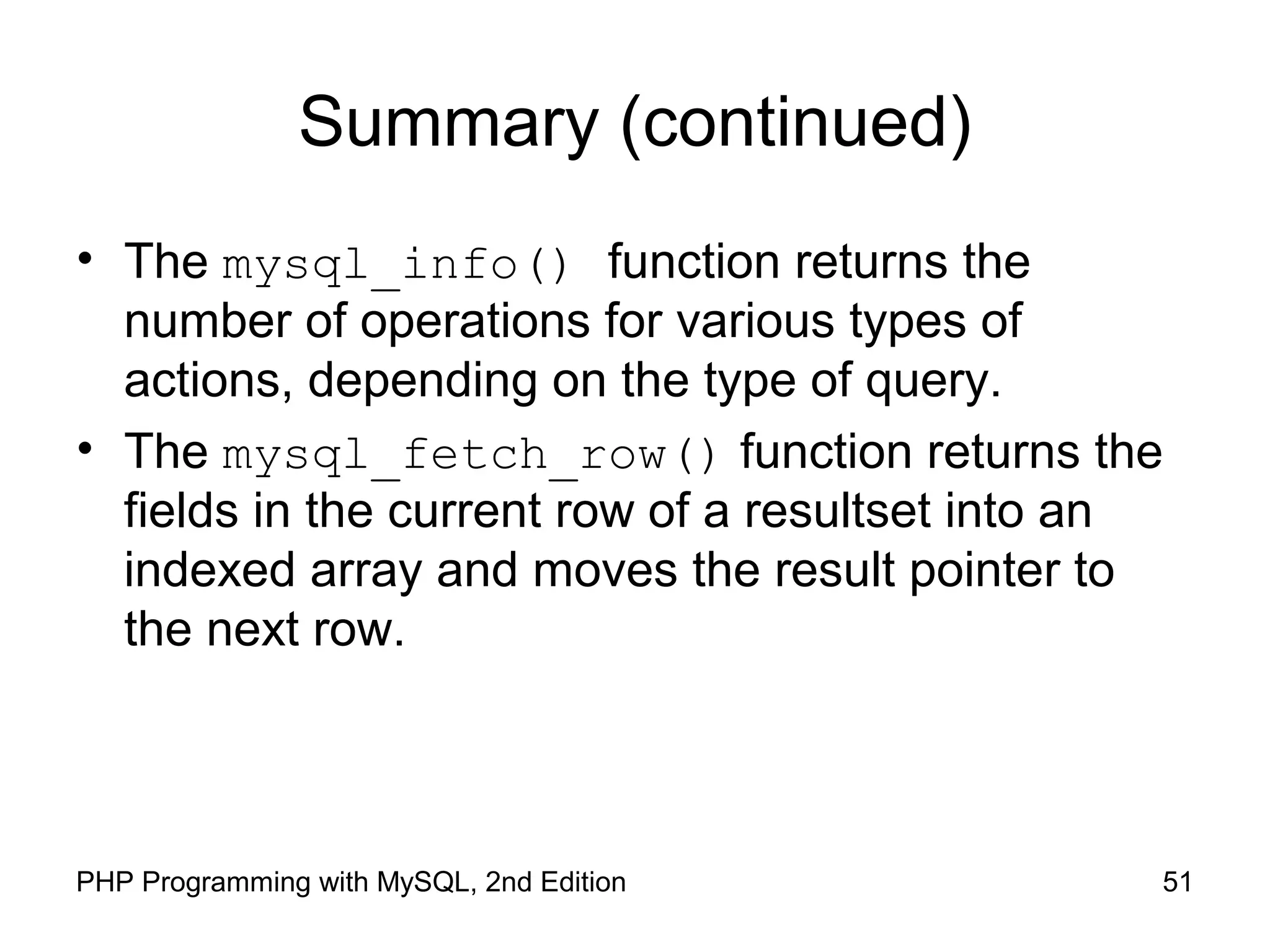 Summary (continued)

• The mysql_info() function returns the number of operations for various types of actions, depending on the type of query.
• The mysql_fetch_row() function returns the fields in the current row of a resultset into an indexed array and moves the result pointer to the next row.

PHP Programming with MySQL, 2nd Edition

51